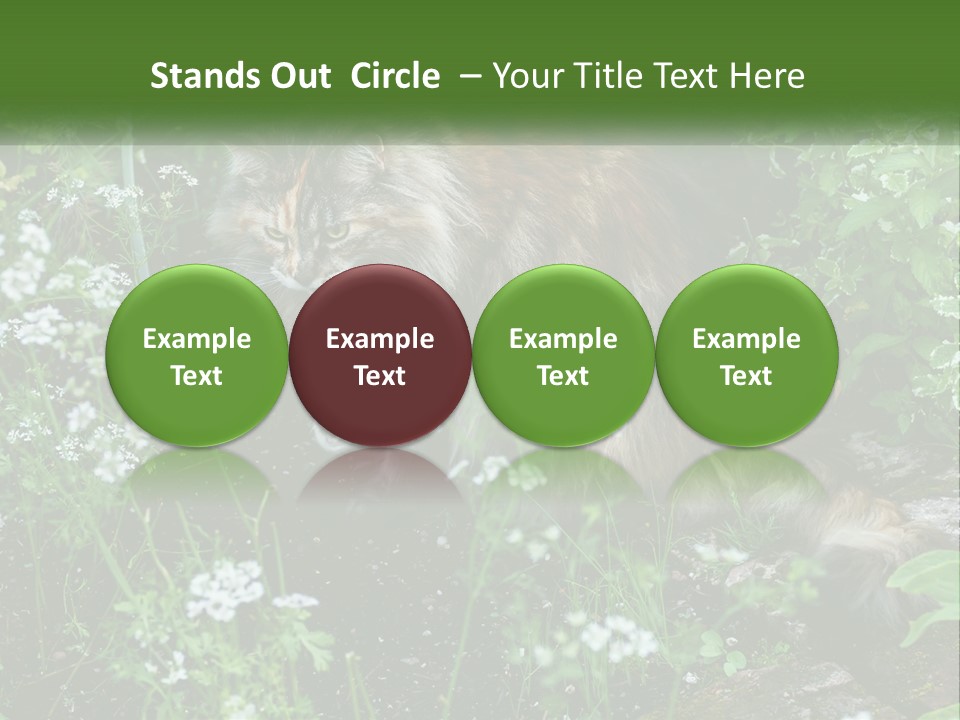 Stands Out Circle – Your Title Text Here

Example Text

Example Text

Example Text

Example Text